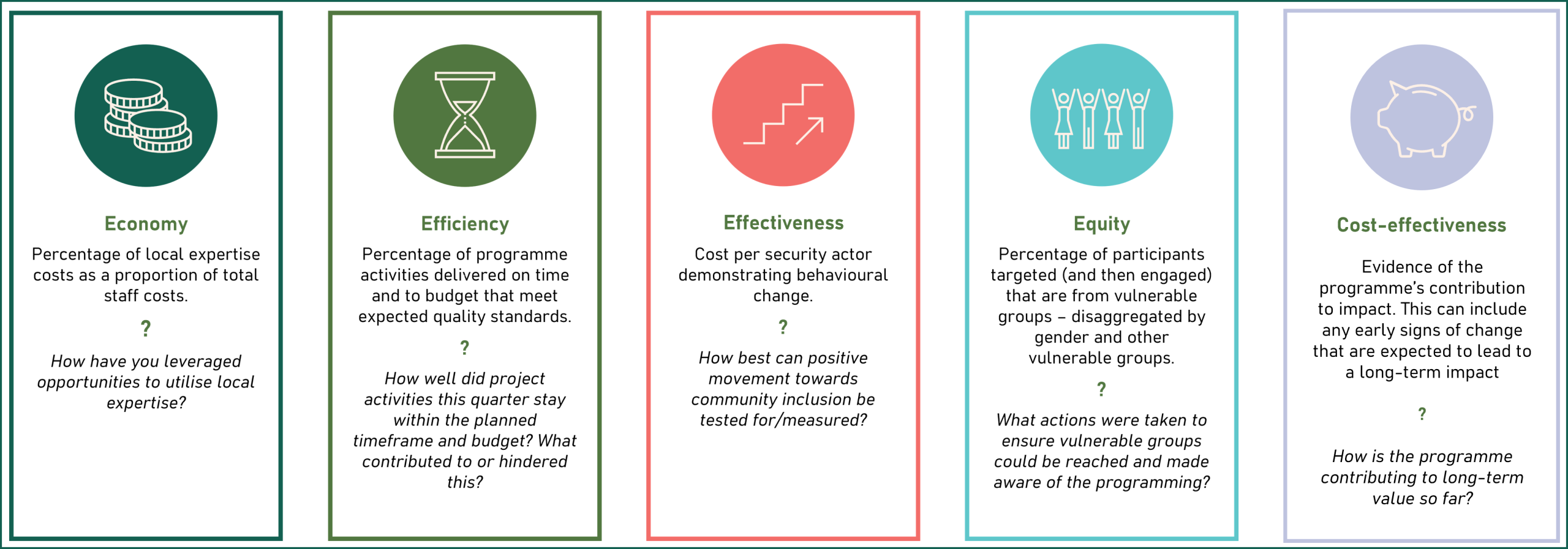 Economy

Percentage of local expertise costs as a proportion of total staff costs.

?

How have you leveraged opportunities to utilise local expertise?

Efficiency

Percentage of programme activities delivered on time and to budget that meet expected quality standards.

?

How well did project activities this quarter stay within the planned timeframe and budget? What contributed to or hindered this?

Effectiveness

Cost per security actor demonstrating behavioural change.

?

How best can positive movement towards community inclusion be tested for/measured?

Equity

Percentage of participants targeted (and then engaged) that are from vulnerable groups – disaggregated by gender and other vulnerable groups.

?

What actions were taken to ensure vulnerable groups could be reached and made aware of the programming?

Cost-effectiveness

Evidence of the programme's contribution to impact. This can include any early signs of change that are expected to lead to a long-term impact

?

How is the programme contributing to long-term value so far?